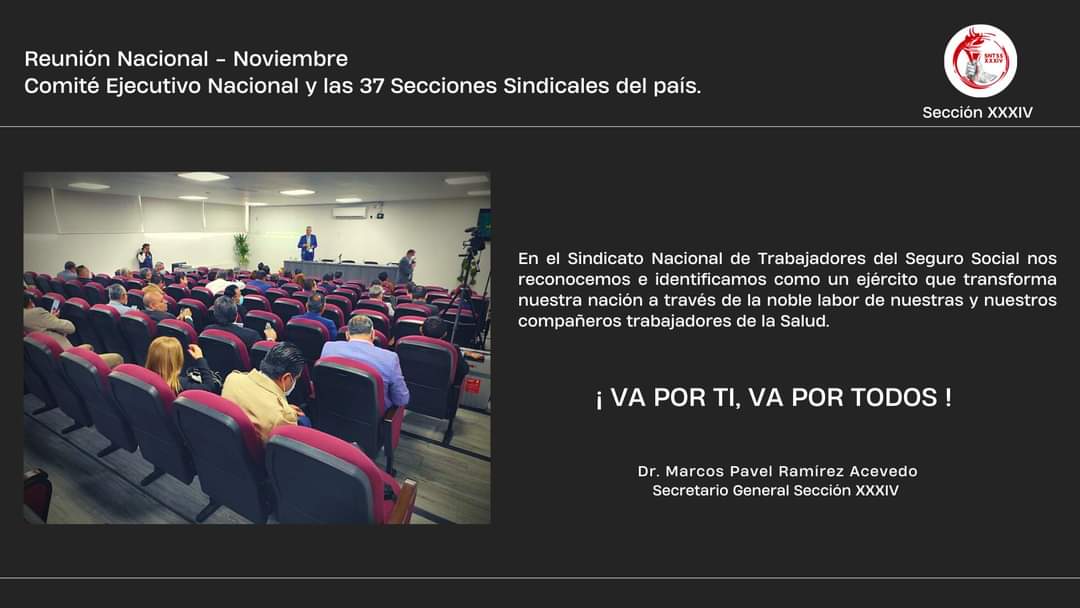 Reunión Nacional - Noviembre
Comité Ejecutivo Nacional y las 37 Secciones Sindicales del país.

SNTSS XXXIV

Sección XXXIV

En el Sindicato Nacional de Trabajadores del Seguro Social nos reconocemos e identificamos como un ejército que transforma nuestra nación a través de la noble labor de nuestras y nuestros compañeros trabajadores de la Salud.

¡ VA POR TI, VA POR TODOS !

Dr. Marcos Pavel Ramírez Acevedo
Secretario General Sección XXXIV